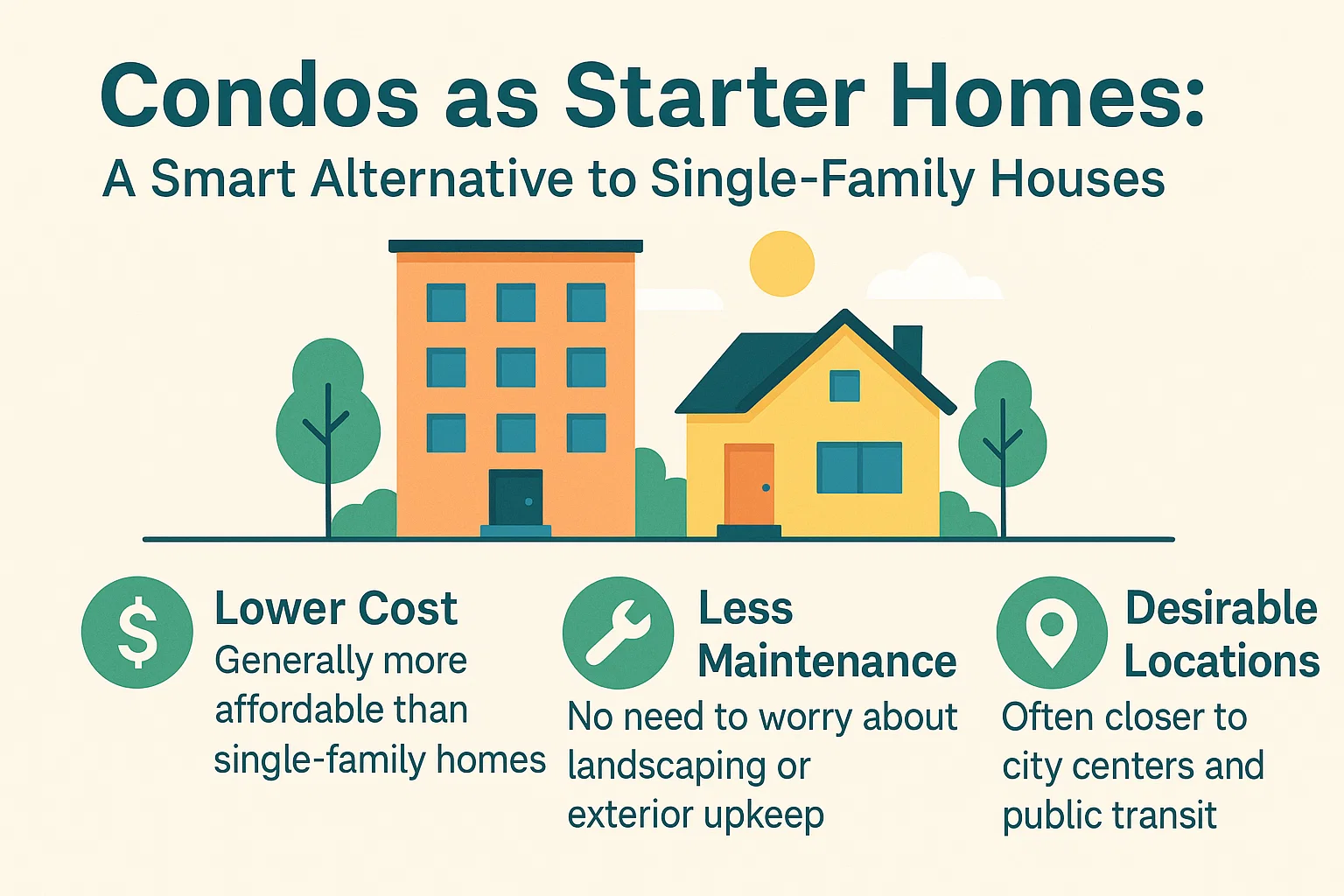 Condos as Starter Homes:
A Smart Alternative to Single-Family Houses

$

Lower Cost
Generally more affordable than single-family homes

Less Maintenance
No need to worry about landscaping or exterior upkeep

Desirable Locations
Often closer to city centers and public transit